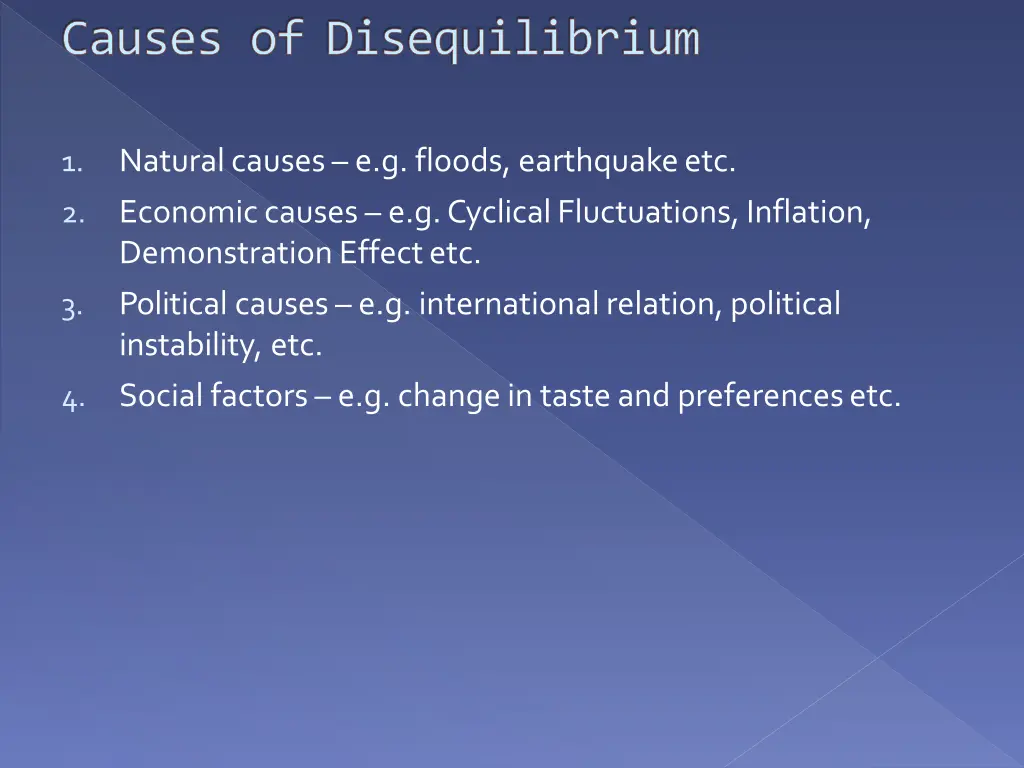 Causes of Disequilibrium

1. Natural causes – e.g. floods, earthquake etc.
2. Economic causes – e.g. Cyclical Fluctuations, Inflation, Demonstration Effect etc.
3. Political causes – e.g. international relation, political instability, etc.
4. Social factors – e.g. change in taste and preferences etc.